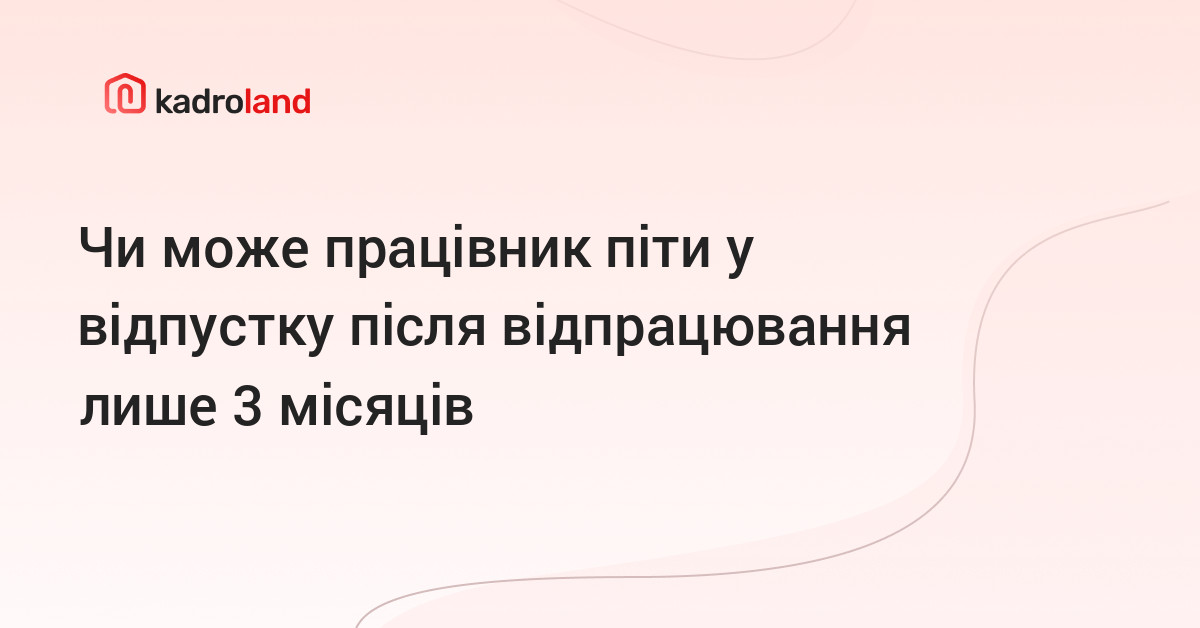 kadroland

Чи може працівник піти у відпустку після відпрацювання лише 3 місяців